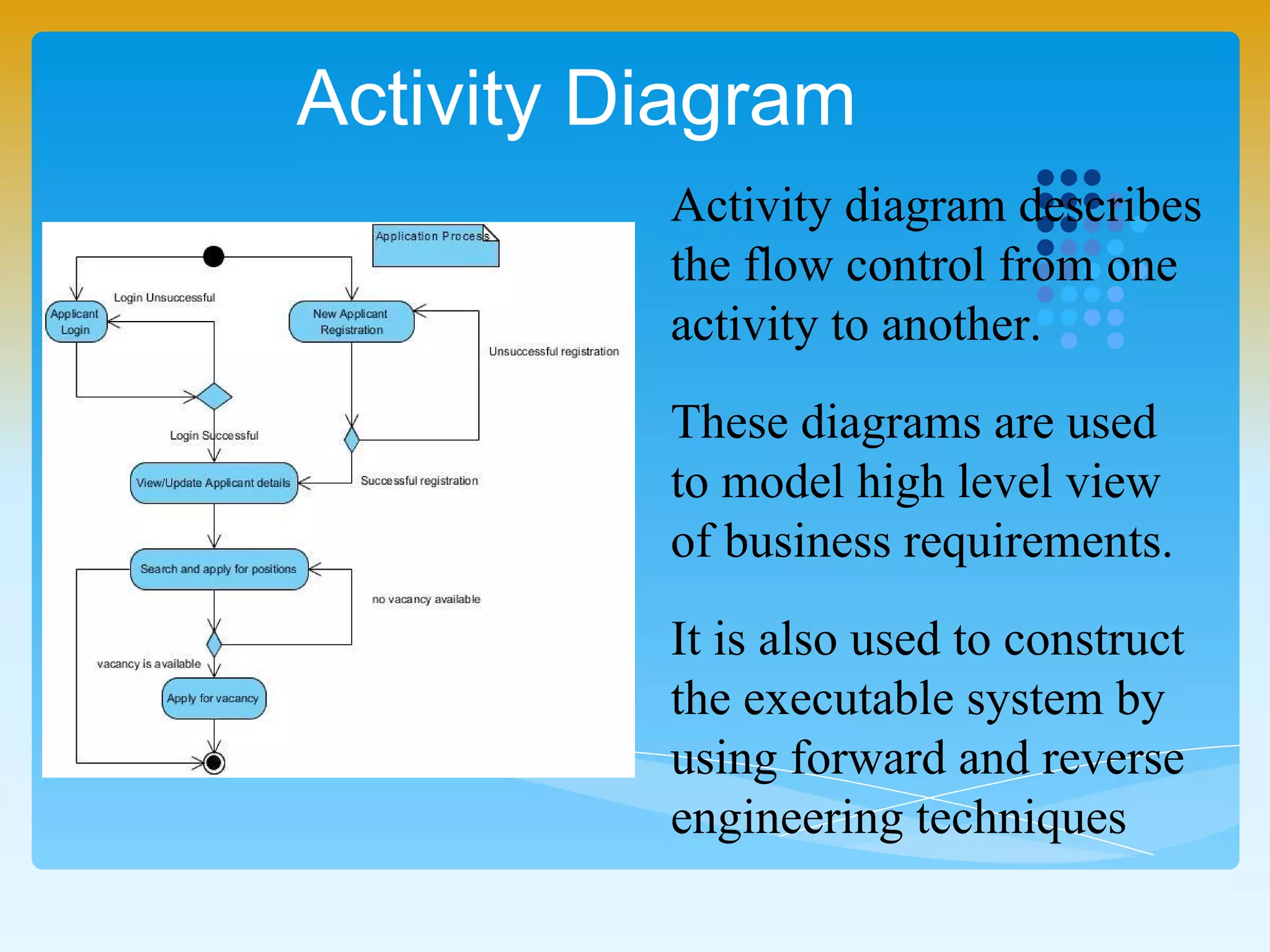 Activity Diagram

Application Process

Login Unsuccessful

Applicant Login

New Applicant Registration

Unsuccessful registration

Login Successful

View/Update Applicant details

Successful registration

Search and apply for positions

no vacancy available

vacancy is available

Apply for vacancy

Activity diagram describes the flow control from one activity to another.

These diagrams are used to model high level view of business requirements.

It is also used to construct the executable system by using forward and reverse engineering techniques